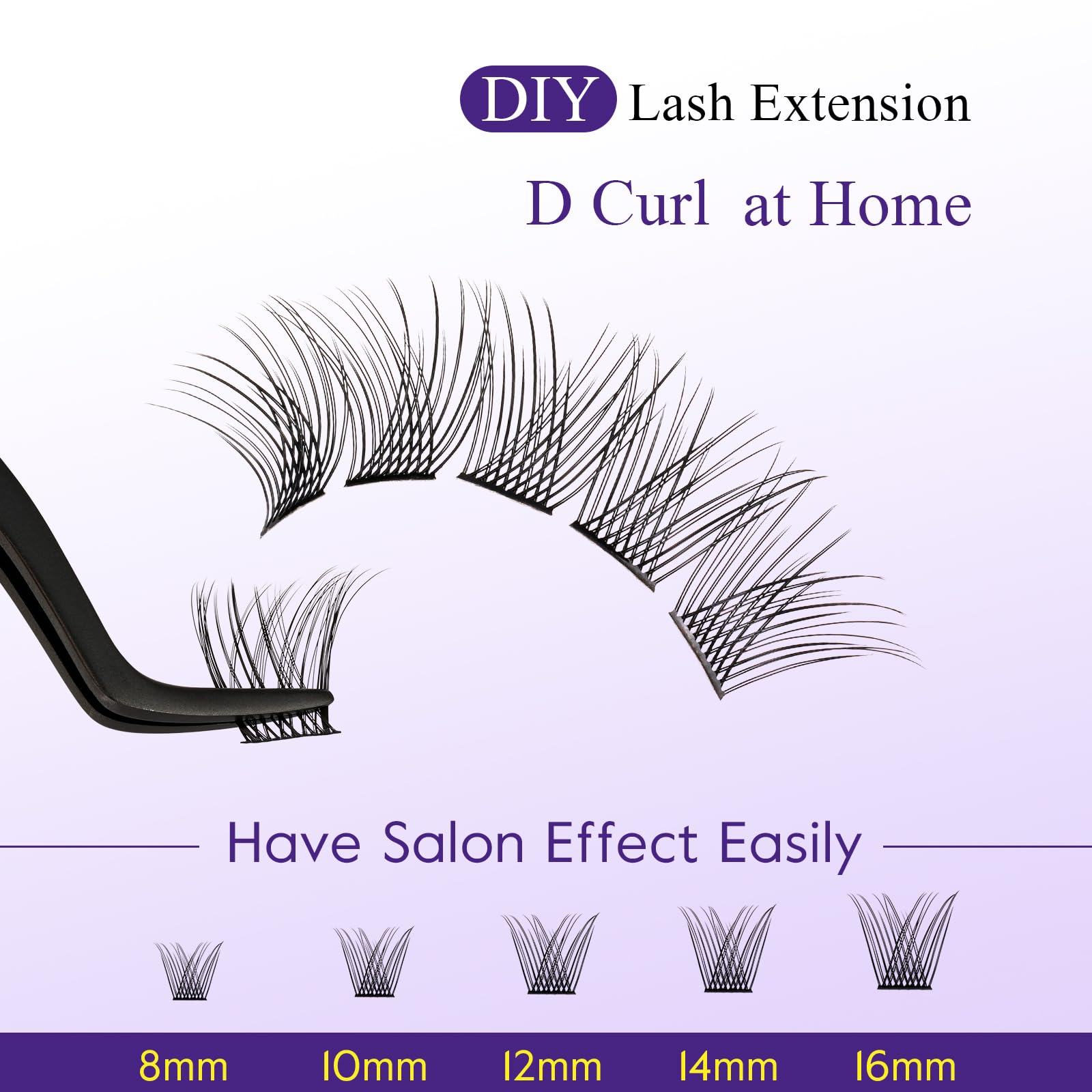 DIY Lash Extension

D Curl at Home

Have Salon Effect Easily

8mm 10mm 12mm 14mm 16mm